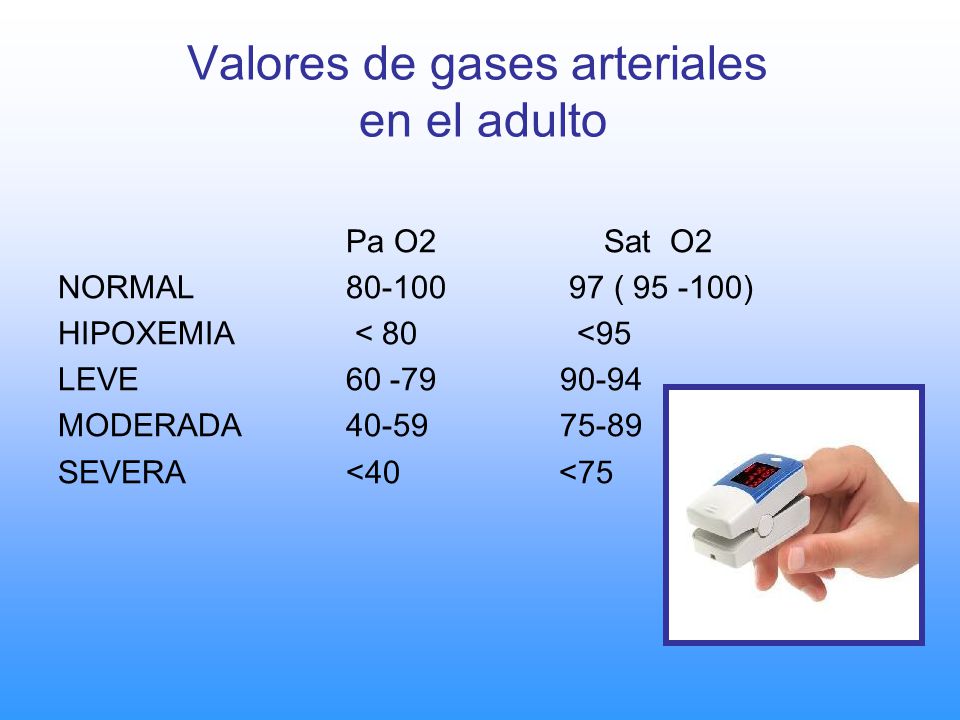 Valores de gases arteriales en el adulto

| | Pa O2 | Sat O2 |
|---|---|---|
| NORMAL | 80-100 | 97 ( 95 -100) |
| HIPOXEMIA | < 80 | <95 |
| LEVE | 60 -79 | 90-94 |
| MODERADA | 40-59 | 75-89 |
| SEVERA | <40 | <75 |